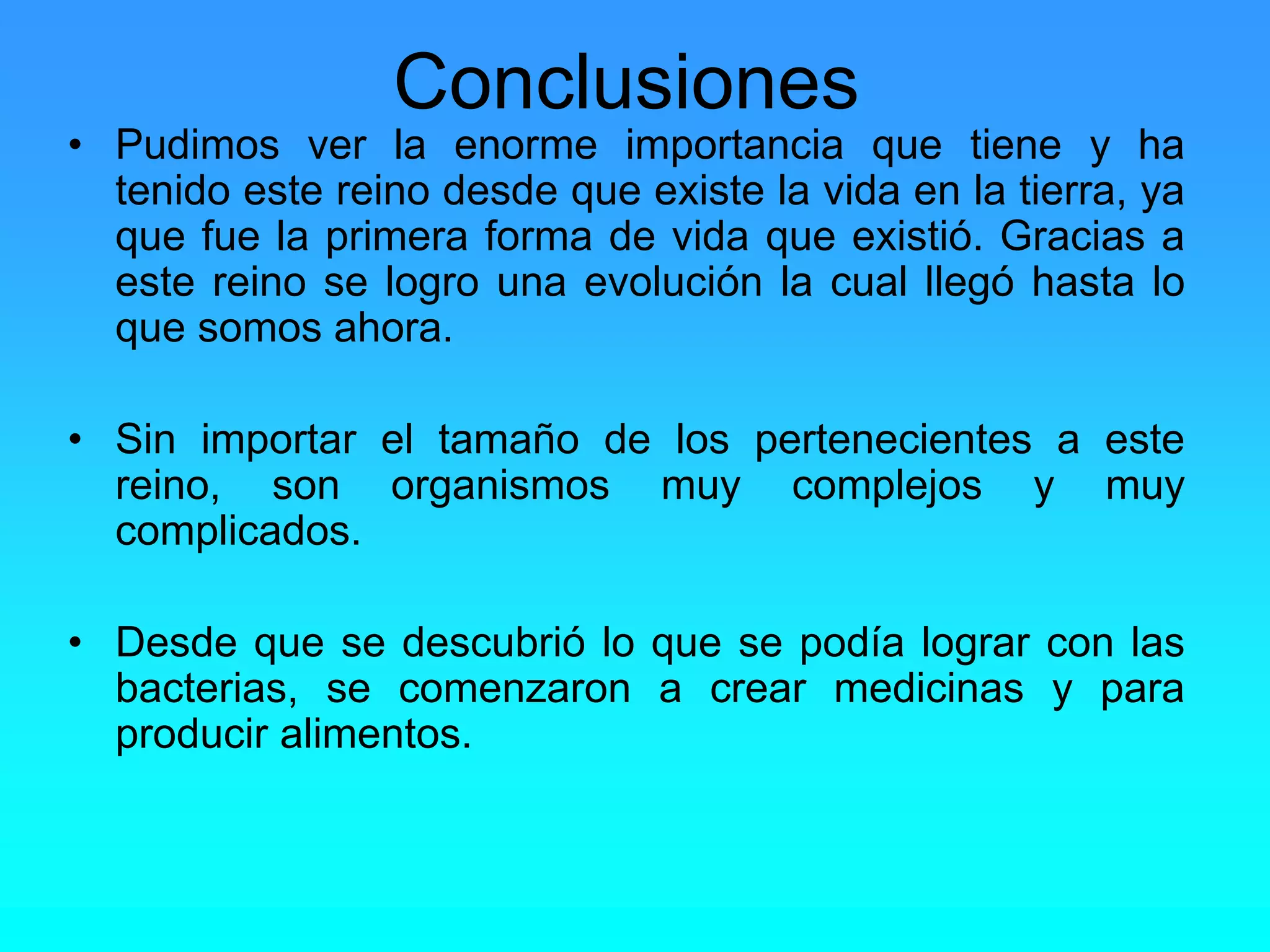 Conclusiones

• Pudimos ver la enorme importancia que tiene y ha tenido este reino desde que existe la vida en la tierra, ya que fue la primera forma de vida que existió. Gracias a este reino se logro una evolución la cual llegó hasta lo que somos ahora.

• Sin importar el tamaño de los pertenecientes a este reino, son organismos muy complejos y muy complicados.

• Desde que se descubrió lo que se podía lograr con las bacterias, se comenzaron a crear medicinas y para producir alimentos.